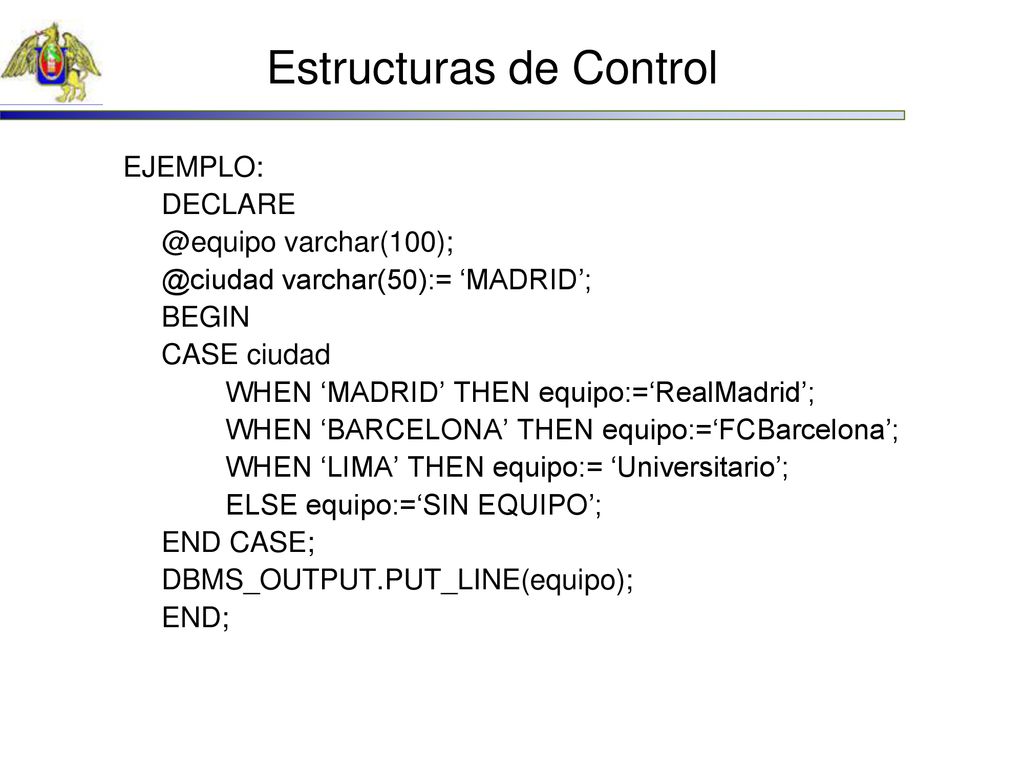 Estructuras de Control

EJEMPLO:
DECLARE
@equipo varchar(100);
@ciudad varchar(50):= ‘MADRID’;
BEGIN
CASE ciudad
WHEN ‘MADRID’ THEN equipo:=‘RealMadrid’;
WHEN ‘BARCELONA’ THEN equipo:=‘FCBarcelona’;
WHEN ‘LIMA’ THEN equipo:= ‘Universitario’;
ELSE equipo:=‘SIN EQUIPO’;
END CASE;
DBMS_OUTPUT.PUT_LINE(equipo);
END;